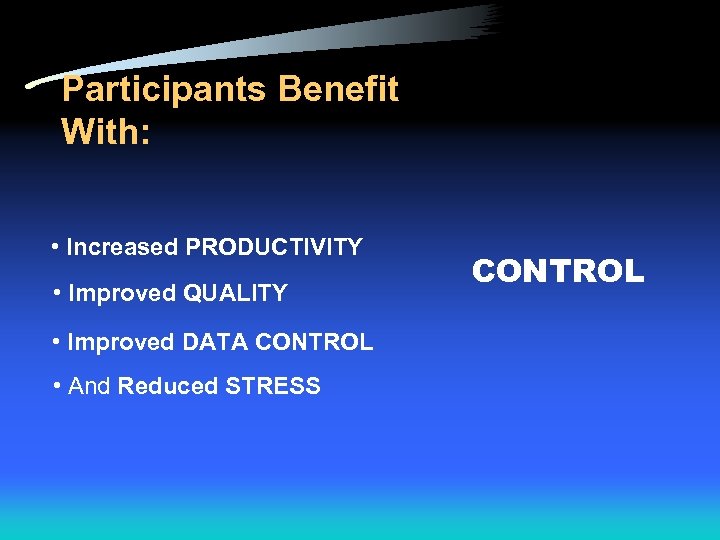 Participants Benefit With:

• Increased PRODUCTIVITY

• Improved QUALITY

• Improved DATA CONTROL

• And Reduced STRESS

CONTROL